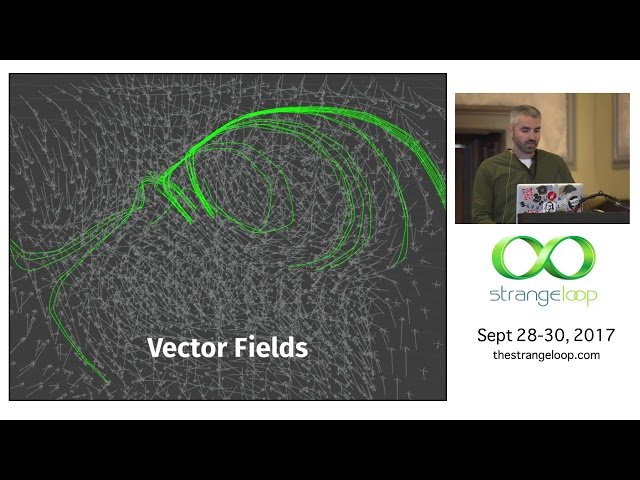 Vector Fields

strangeloop

Sept 28-30, 2017
thestrangeloop.com